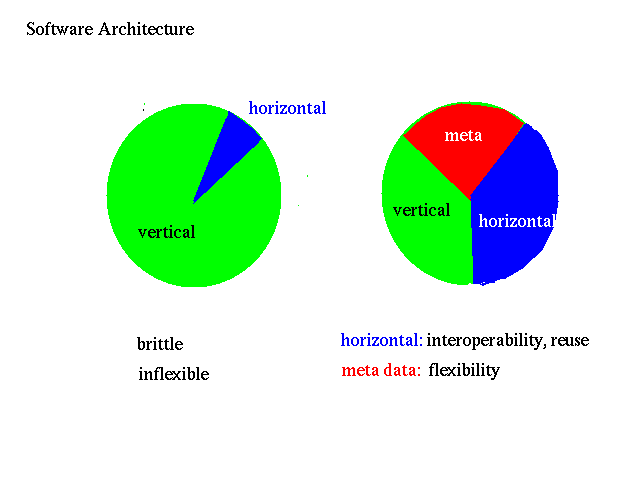 Software Architecture

horizontal

vertical

meta

vertical

horizontal

brittle

inflexible

horizontal: interoperability, reuse

meta data: flexibility